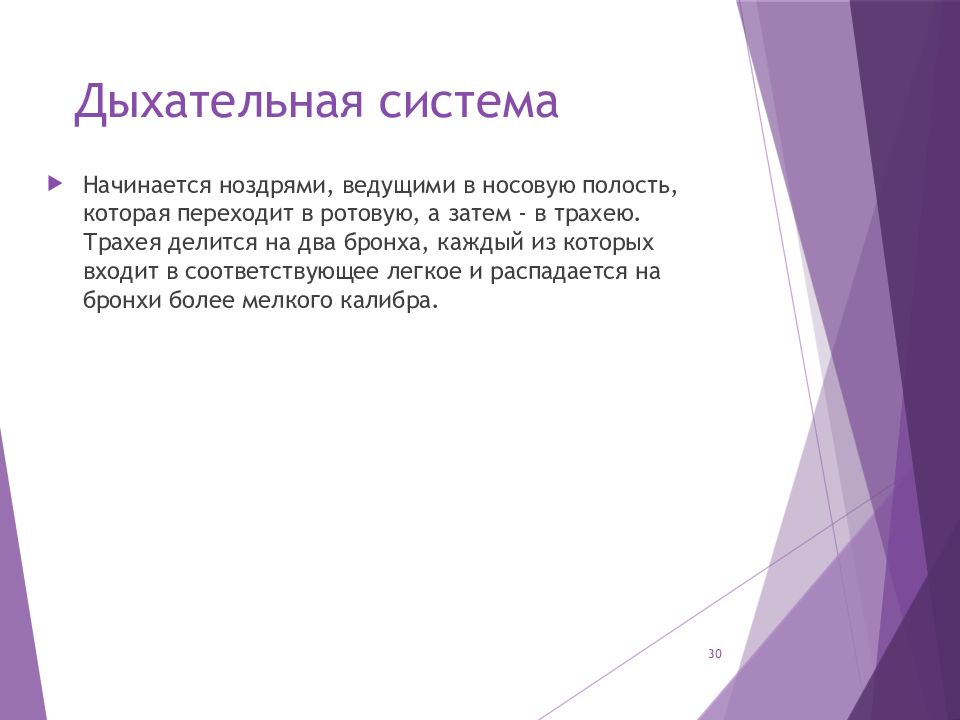 Дыхательная система

Начинается ноздрями, ведущими в носовую полость, которая переходит в ротовую, а затем - в трахею. Трахея делится на два бронха, каждый из которых входит в соответствующее легкое и распадается на бронхи более мелкого калибра.

30